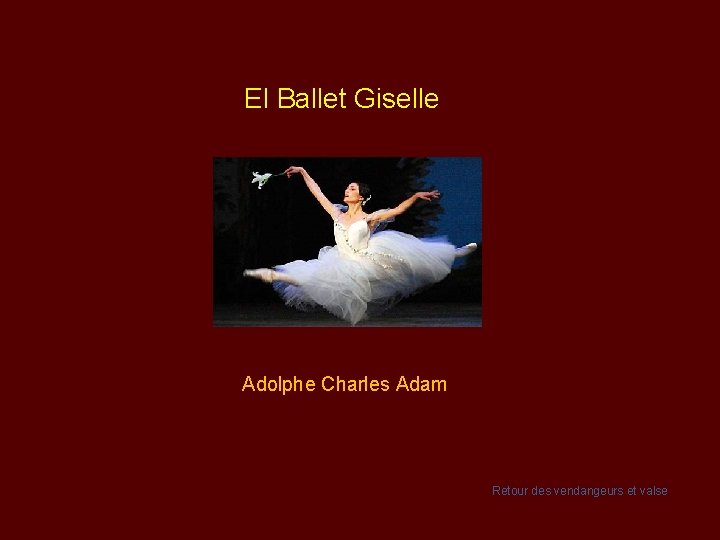 El Ballet Giselle

Adolphe Charles Adam

Retour des vendangeurs et valse